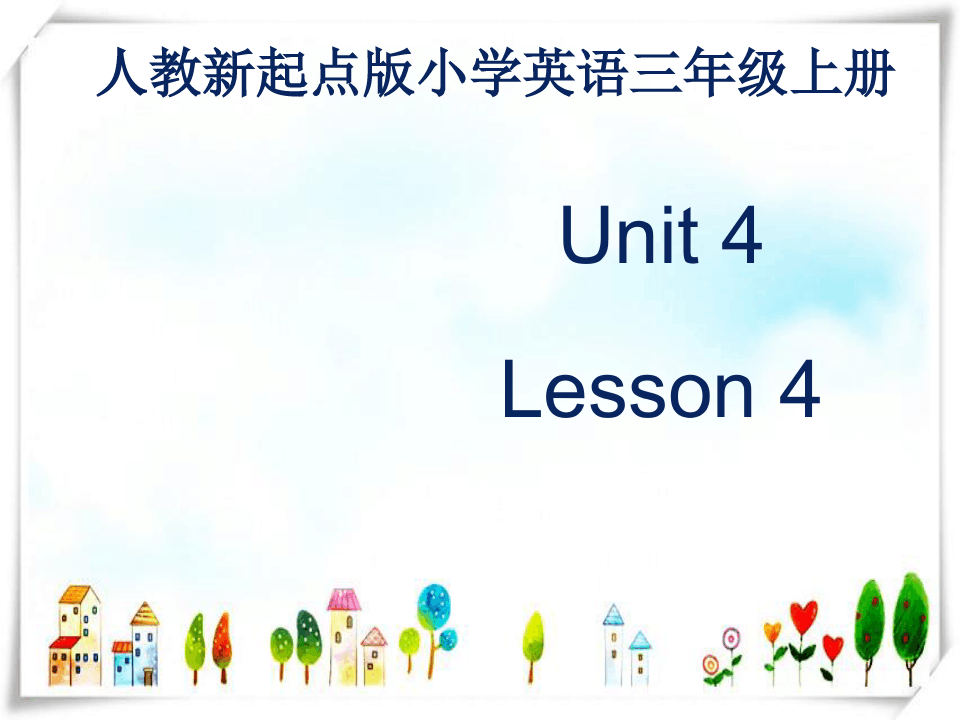 人教新起点版小学英语三年级上册

Unit 4

Lesson 4